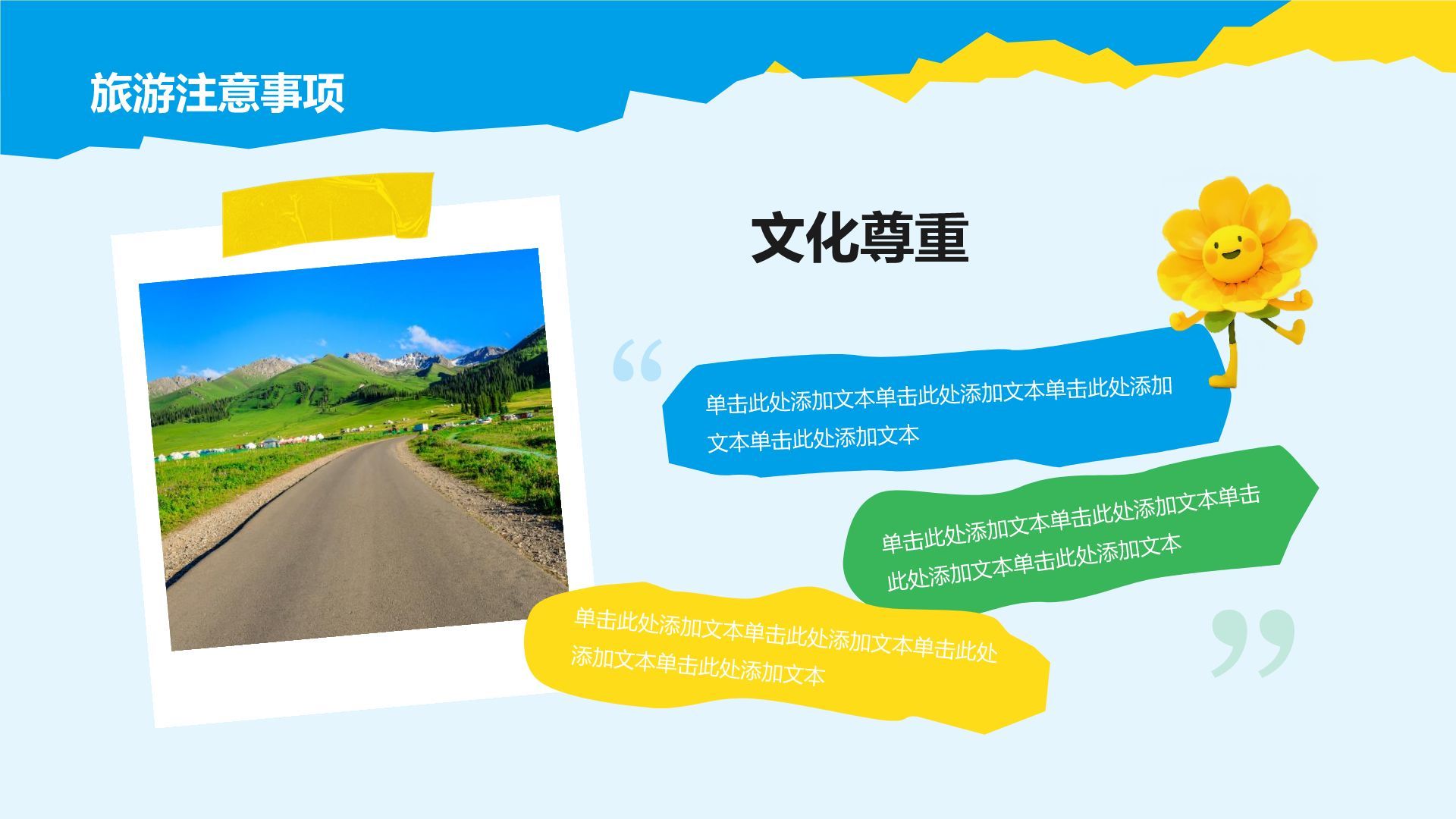 旅游注意事项

文化尊重

“

单击此处添加文本单击此处添加文本单击此处添加文本单击此处添加文本

单击此处添加文本单击此处添加文本单击此处添加文本单击此处添加文本

单击此处添加文本单击此处添加文本单击此处添加文本单击此处添加文本

”